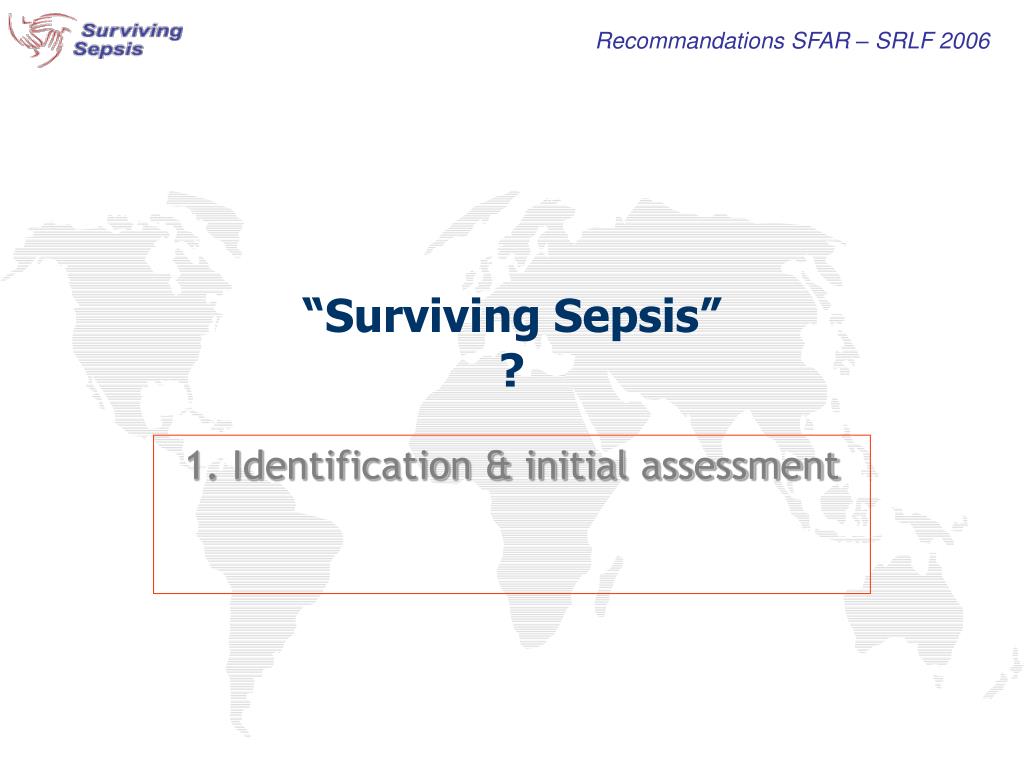 Surviving Sepsis

Recommandations SFAR – SRLF 2006

“Surviving Sepsis”
?

1. Identification & initial assessment